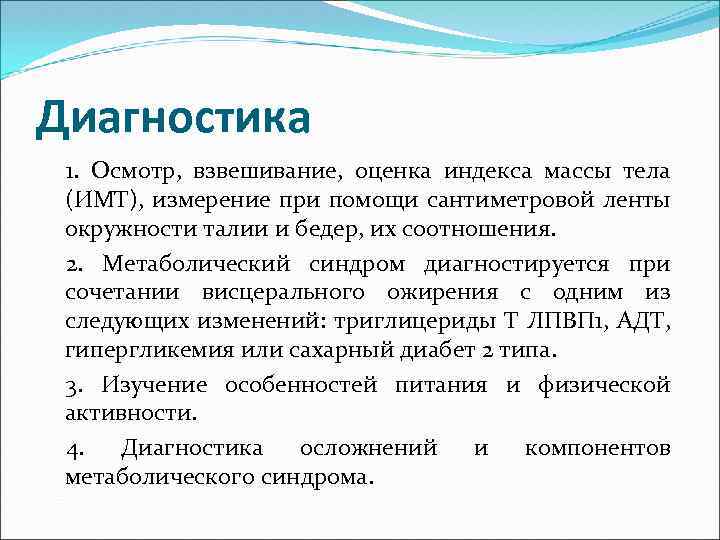 Диагностика

1. Осмотр, взвешивание, оценка индекса массы тела (ИМТ), измерение при помощи сантиметровой ленты окружности талии и бедер, их соотношения.

2. Метаболический синдром диагностируется при сочетании висцерального ожирения с одним из следующих изменений: триглицериды Т ЛПВП1, АДТ, гипергликемия или сахарный диабет 2 типа.

3. Изучение особенностей питания и физической активности.

4. Диагностика осложнений и компонентов метаболического синдрома.